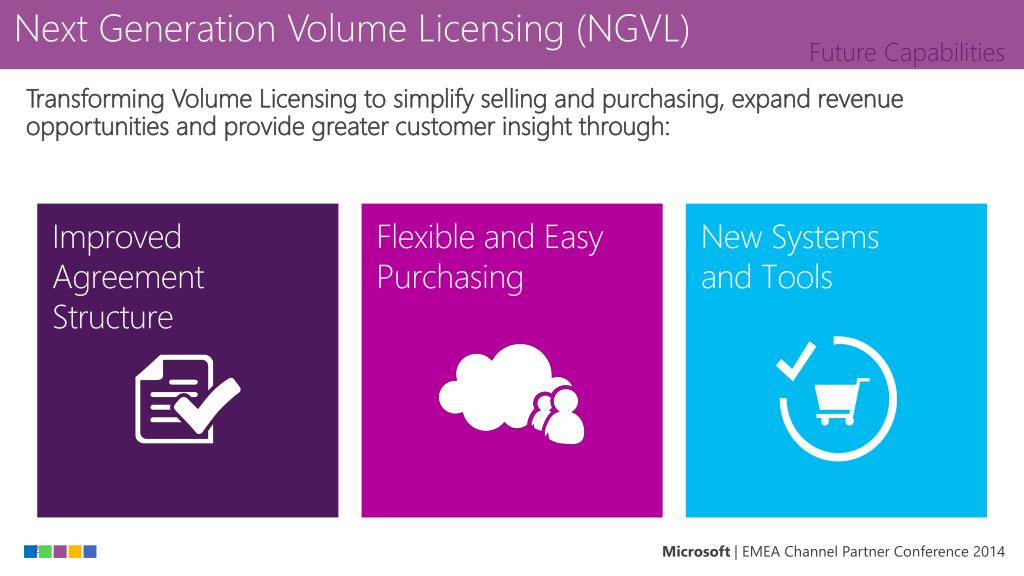 Next Generation Volume Licensing (NGVL)

Future Capabilities

Transforming Volume Licensing to simplify selling and purchasing, expand revenue opportunities and provide greater customer insight through:

Improved Agreement Structure

Flexible and Easy Purchasing

New Systems and Tools

Microsoft | EMEA Channel Partner Conference 2014